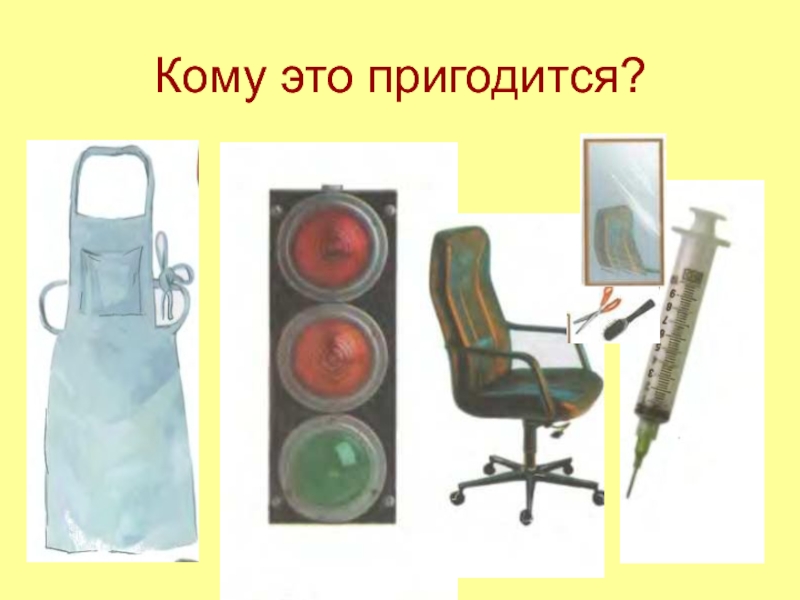 Кому это пригодится?